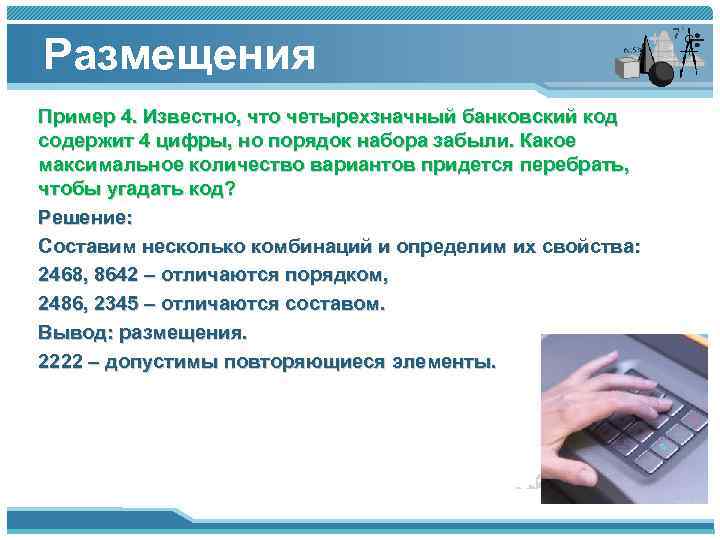 Размещения

Пример 4. Известно, что четырехзначный банковский код содержит 4 цифры, но порядок набора забыли. Какое максимальное количество вариантов придется перебрать, чтобы угадать код?

Решение:

Составим несколько комбинаций и определим их свойства:

2468, 8642 – отличаются порядком,

2486, 2345 – отличаются составом.

Вывод: размещения.

2222 – допустимы повторяющиеся элементы.